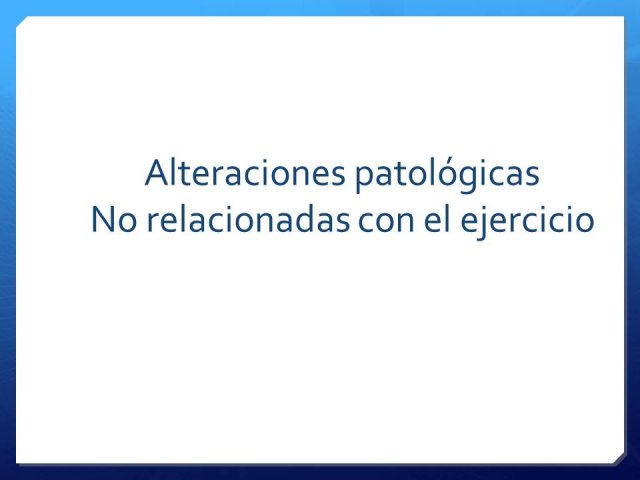 Alteraciones patológicas
No relacionadas con el ejercicio